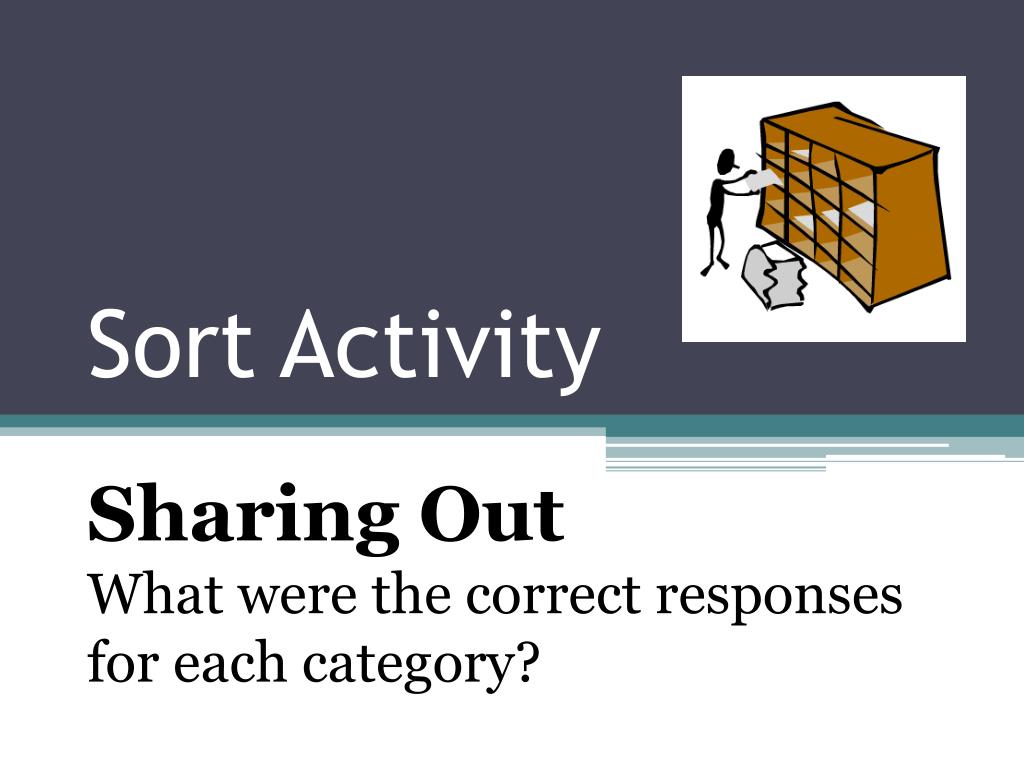 Sort Activity

Sharing Out
What were the correct responses for each category?